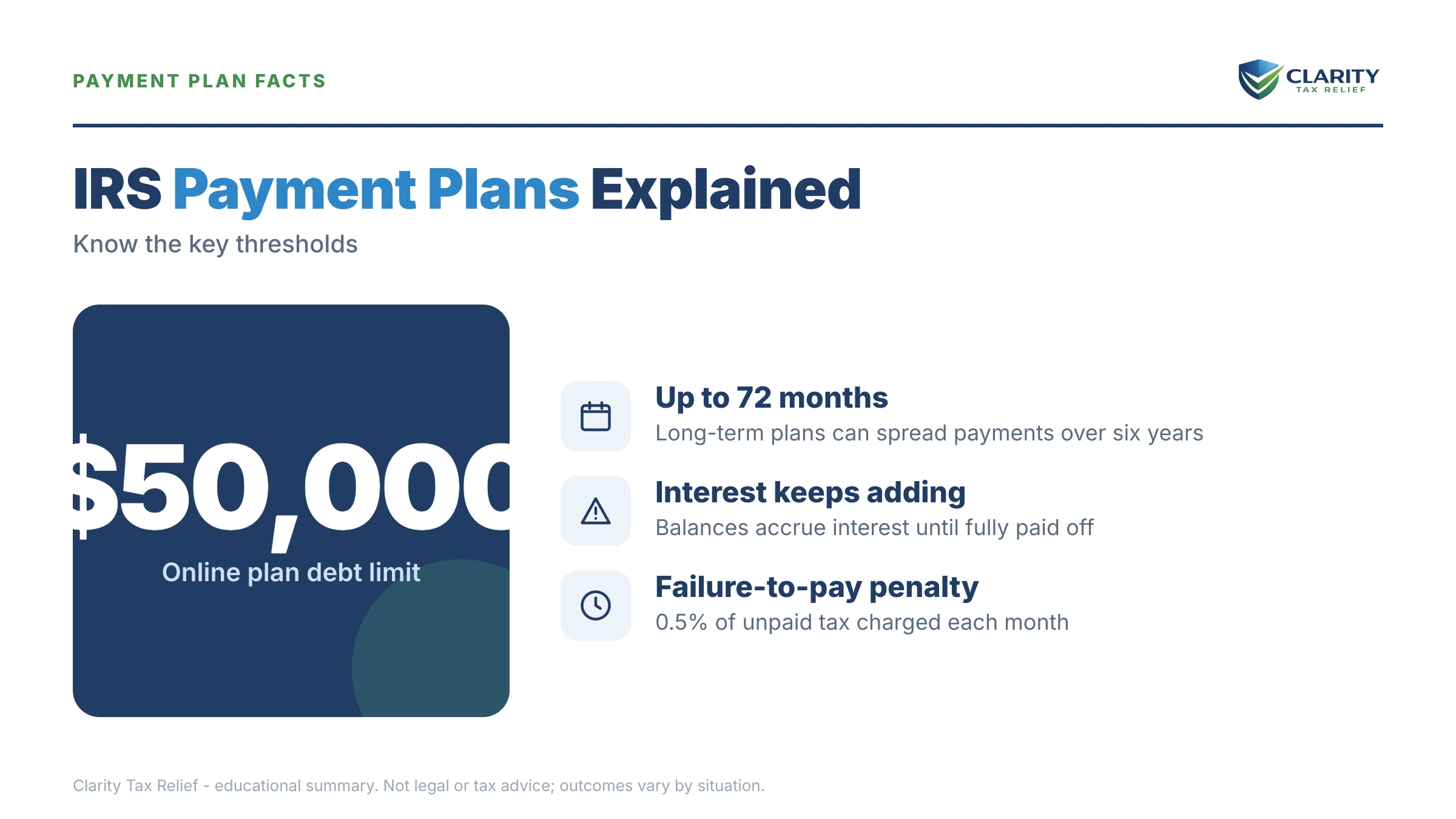 PAYMENT PLAN FACTS

CLARITY
TAX RELIEF

IRS Payment Plans Explained

Know the key thresholds

$50,000

Online plan debt limit

Up to 72 months

Long-term plans can spread payments over six years

Interest keeps adding

Balances accrue interest until fully paid off

Failure-to-pay penalty

0.5% of unpaid tax charged each month

Clarity Tax Relief - educational summary. Not legal or tax advice; outcomes vary by situation.